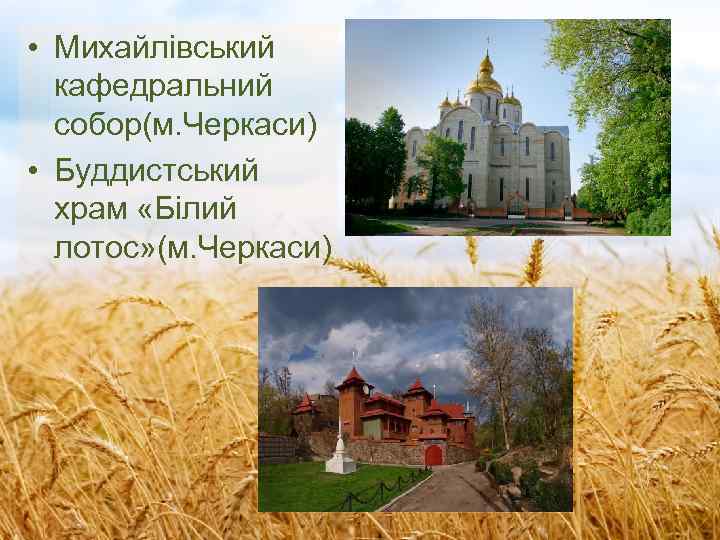 • Михайлівський кафедральний собор(м.Черкаси)
• Буддистський храм «Білий лотос»(м.Черкаси)